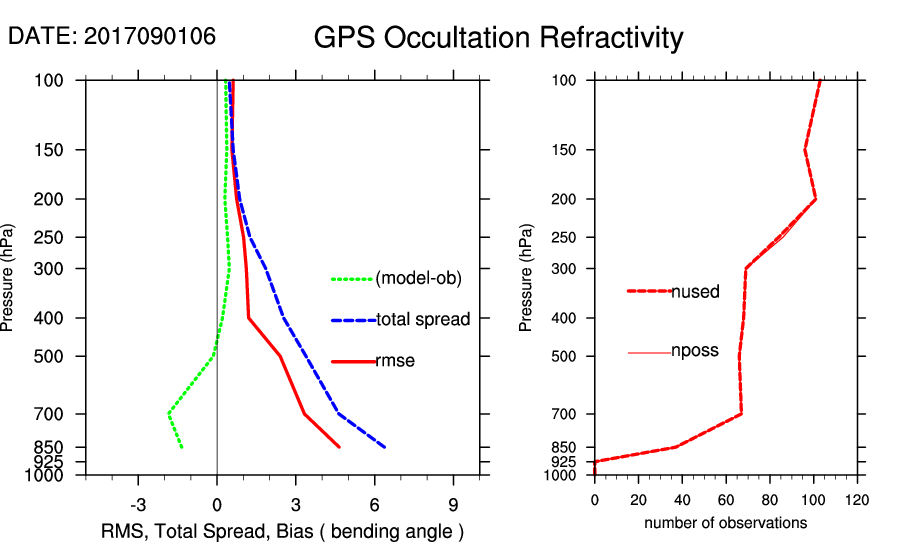 DATE: 2017090106

GPS Occultation Refractivity

Pressure (hPa)

100
150
200
250
300
400
500
700
850
925
1000

(model-ob)
total spread
rmse

-3
0
3
6
9

RMS, Total Spread, Bias ( bending angle )

Pressure (hPa)

100
150
200
250
300
400
500
700
850
925
1000

nused
nposs

0
20
40
60
80
100
120

number of observations